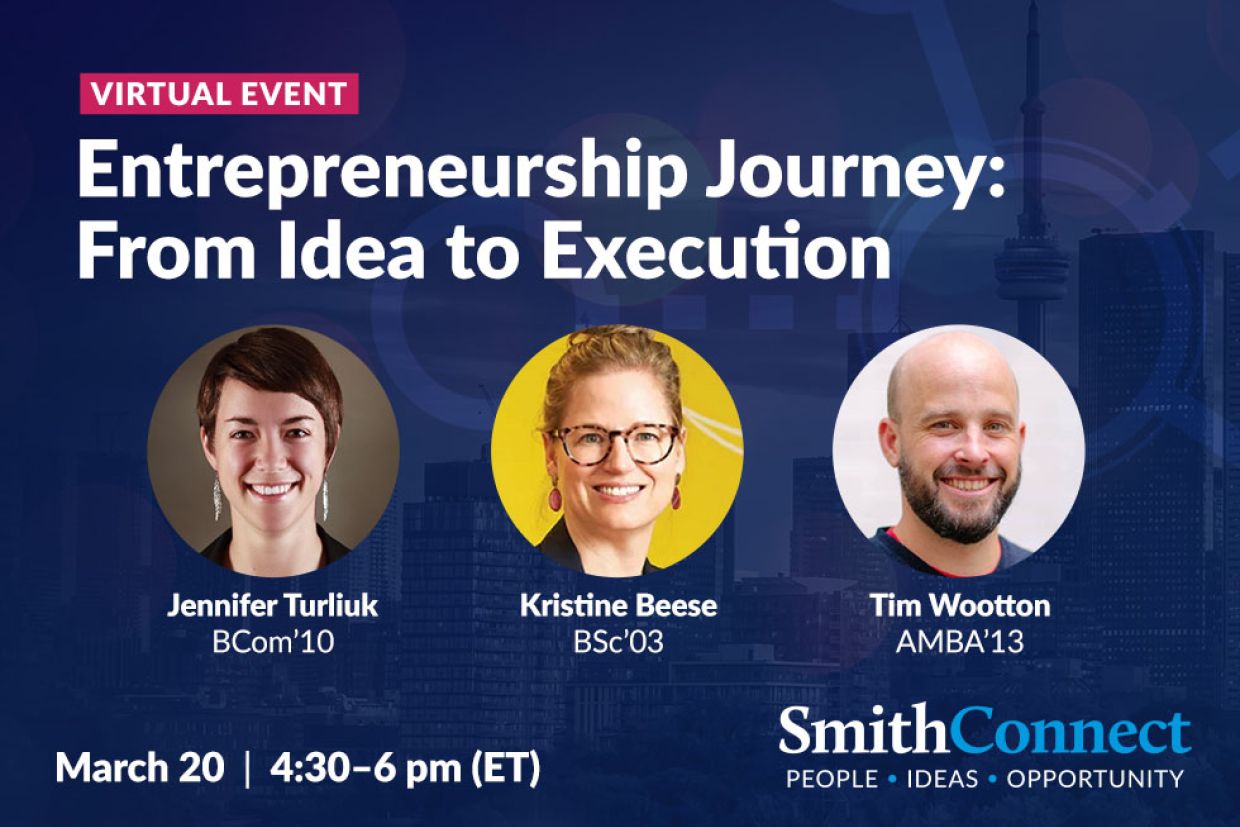 VIRTUAL EVENT

Entrepreneurship Journey: From Idea to Execution

Jennifer Turliuk
BCom'10

Kristine Beese
BSc'03

Tim Wootton
AMBA'13

March 20 | 4:30–6 pm (ET)

SmithConnect
PEOPLE • IDEAS • OPPORTUNITY